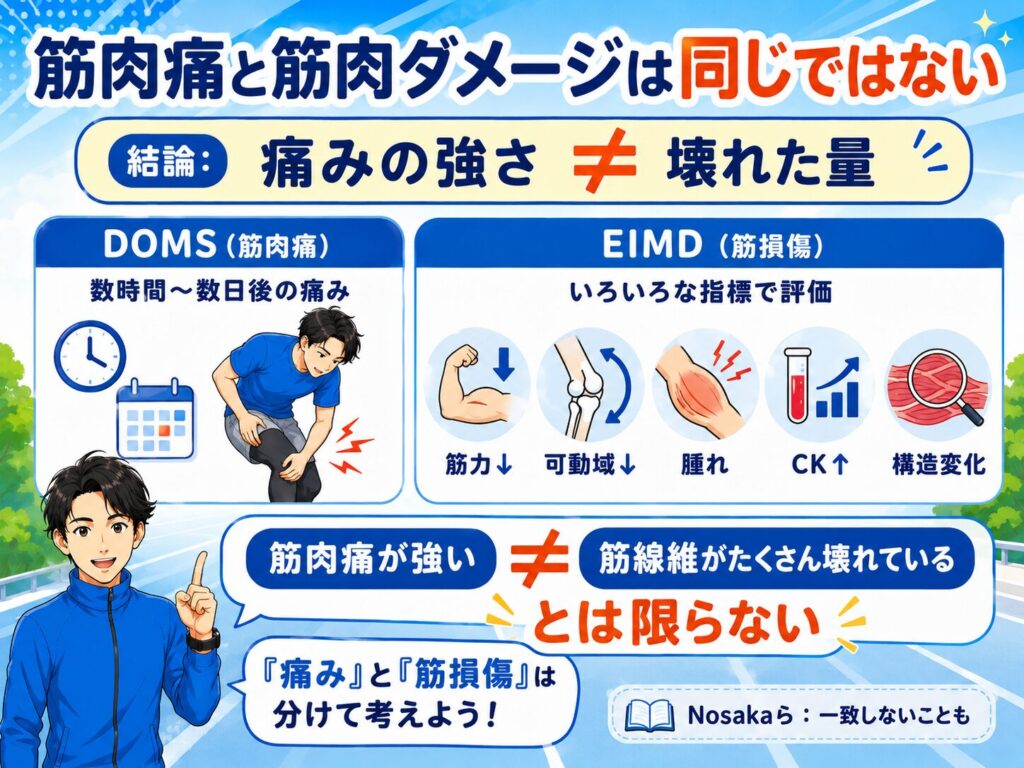 筋肉痛と筋肉ダメージは同じではない

結論: 痛みの強さ ≠ 壊れた量

DOMS（筋肉痛）
数時間〜数日後の痛み

EIMD（筋損傷）
いろいろな指標で評価
筋力↓
可動域↓
腫れ
CK↑
構造変化

筋肉痛が強い ≠ 筋線維がたくさん壊れている
とは限らない

『痛み』と『筋損傷』は分けて考えよう！

Nosakaら：一致しないことも